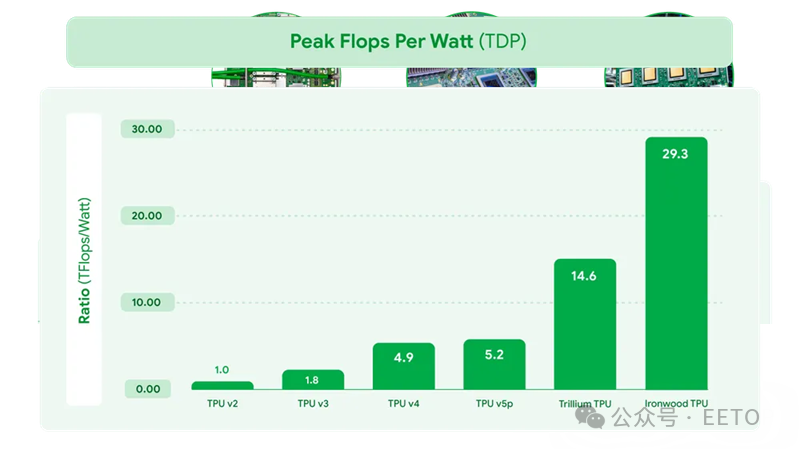 Peak Flops Per Watt (TDP)

Ratio (TFlops/Watt)

30.00
20.00
10.00
0.00

1.0
1.8
4.9
5.2
14.6
29.3

TPU v2
TPU v3
TPU v4
TPU v5p
Trillium TPU
Ironwood TPU

公众号 · EETO